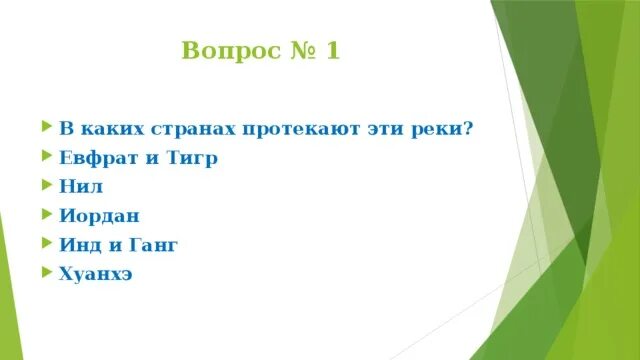 Вопрос № 1

В каких странах протекают эти реки?
Евфрат и Тигр
Нил
Иордан
Инд и Ганг
Хуанхэ